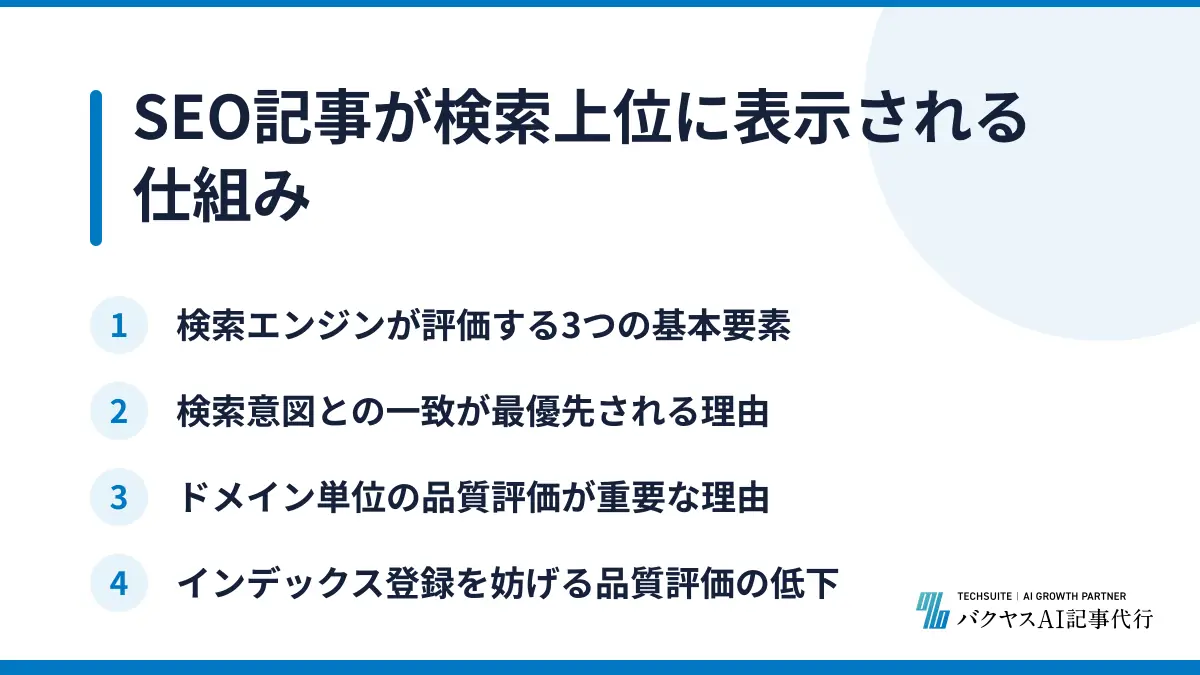 SEO記事が検索上位に表示される仕組み

1 検索エンジンが評価する3つの基本要素

2 検索意図との一致が最優先される理由

3 ドメイン単位の品質評価が重要な理由

4 インデックス登録を妨げる品質評価の低下

TECHSUITE | AI GROWTH PARTNER
バクヤスAI記事代行